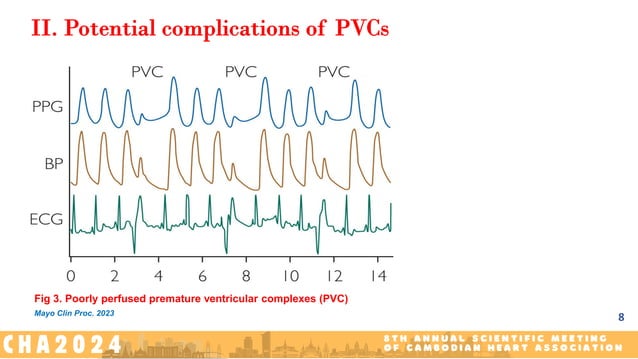 II. Potential complications of PVCs

PVC PVC PVC

PPG

BP

ECG

0 2 4 6 8 10 12 14

Fig 3. Poorly perfused premature ventricular complexes (PVC)

Mayo Clin Proc. 2023

8

CHA2024

8TH ANNUAL SCIENTIFIC MEETING OF CAMBODIAN HEART ASSOCIATION